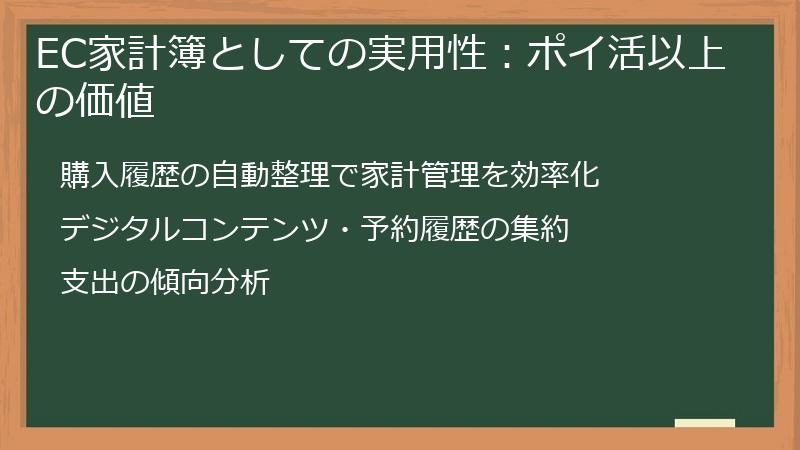 EC家計簿としての実用性：ポイ活以上の価値

購入履歴の自動整理で家計管理を効率化

デジタルコンテンツ・予約履歴の集約

支出の傾向分析